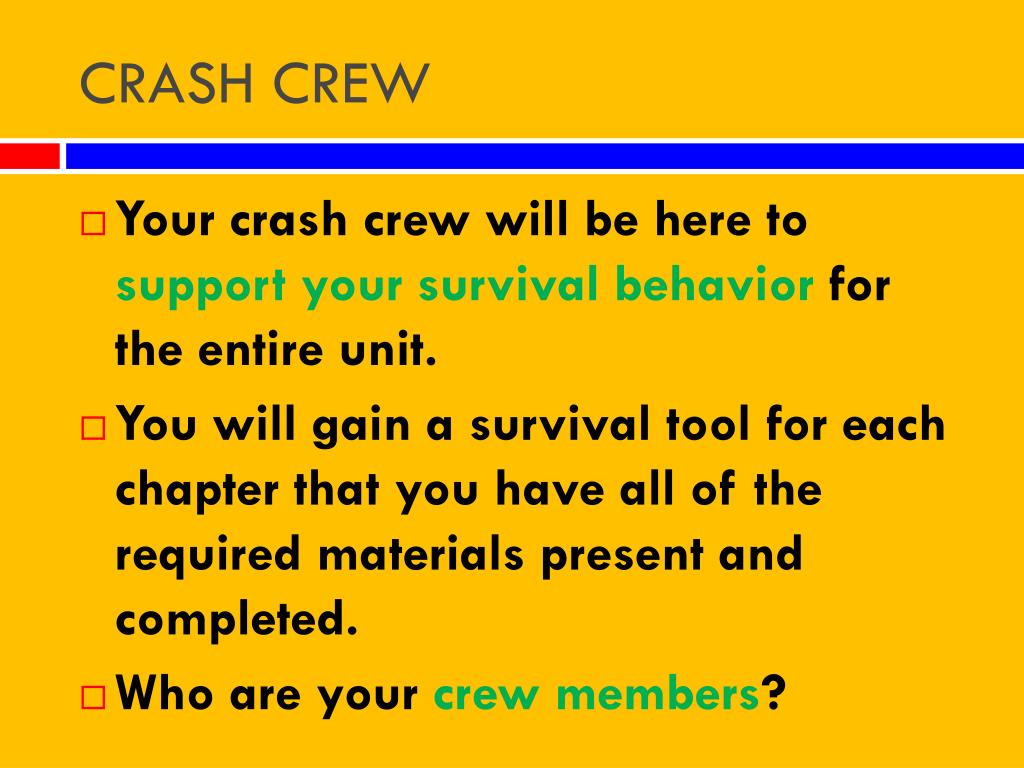 CRASH CREW

□ Your crash crew will be here to support your survival behavior for the entire unit.

□ You will gain a survival tool for each chapter that you have all of the required materials present and completed.

□ Who are your crew members?